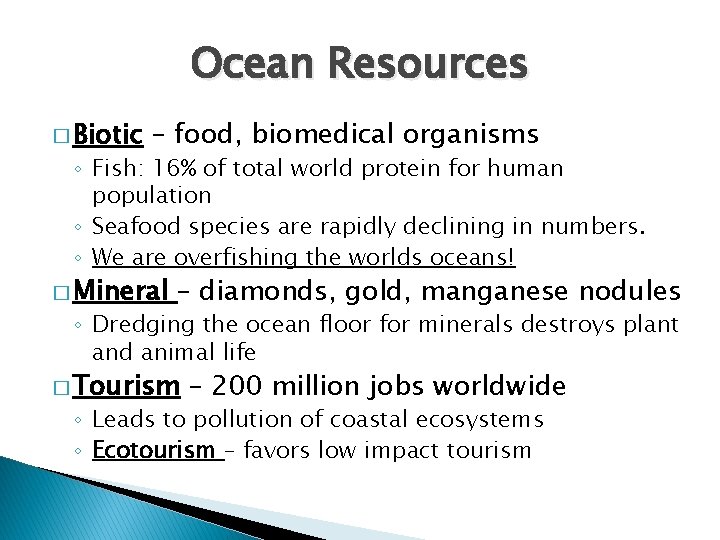 Ocean Resources

□ Biotic – food, biomedical organisms
◦ Fish: 16% of total world protein for human population
◦ Seafood species are rapidly declining in numbers.
◦ We are overfishing the worlds oceans!

□ Mineral – diamonds, gold, manganese nodules
◦ Dredging the ocean floor for minerals destroys plant and animal life

□ Tourism – 200 million jobs worldwide
◦ Leads to pollution of coastal ecosystems
◦ Ecotourism – favors low impact tourism